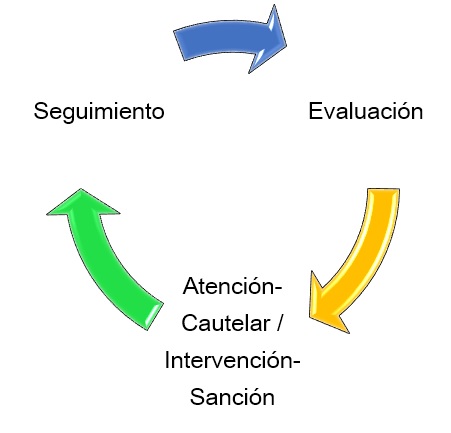 Seguimiento

Evaluación

Atención-Cautelar / Intervención-Sanción